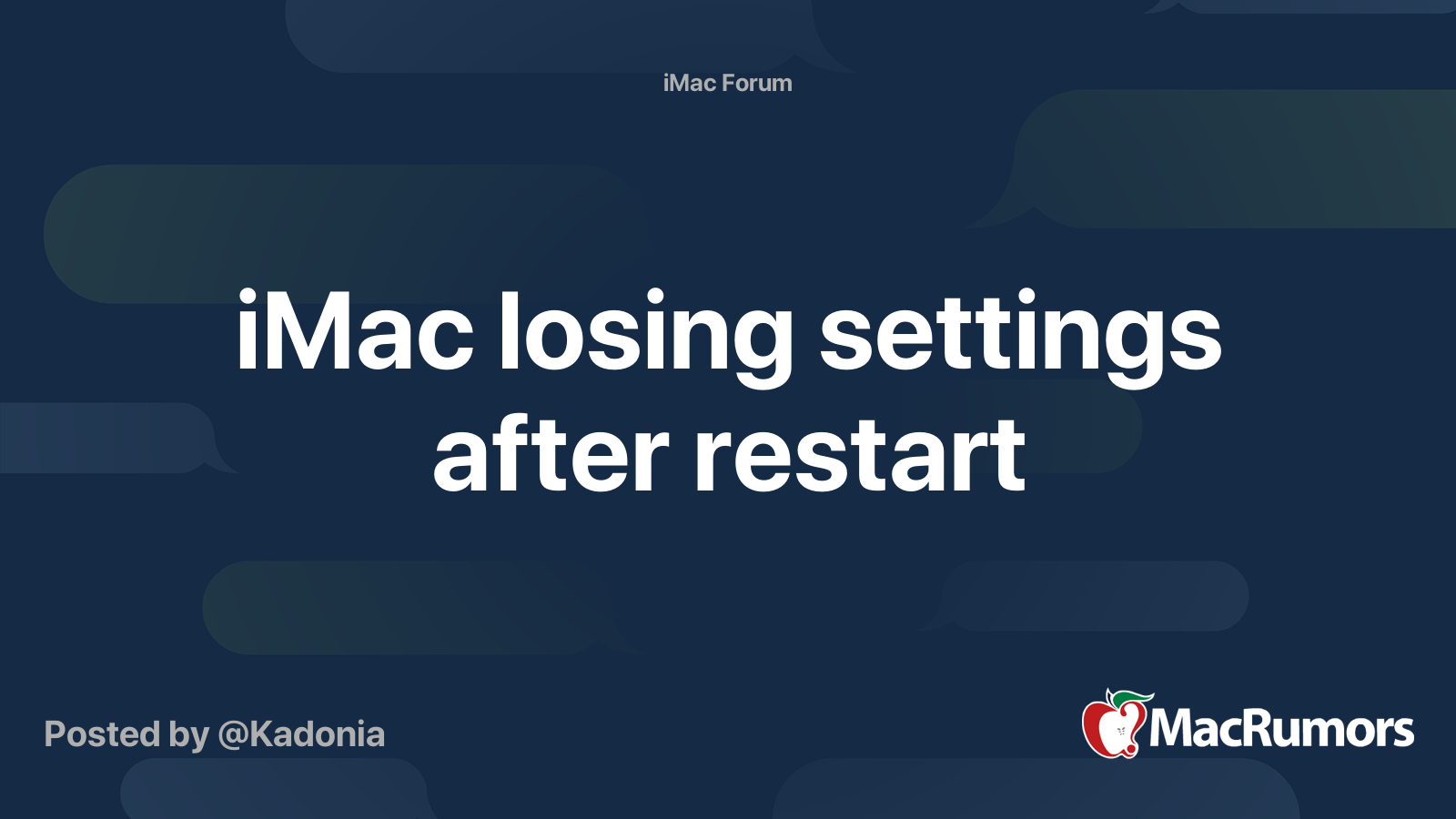 iMac Forum

iMac losing settings after restart

Posted by @Kadonia

MacRumors